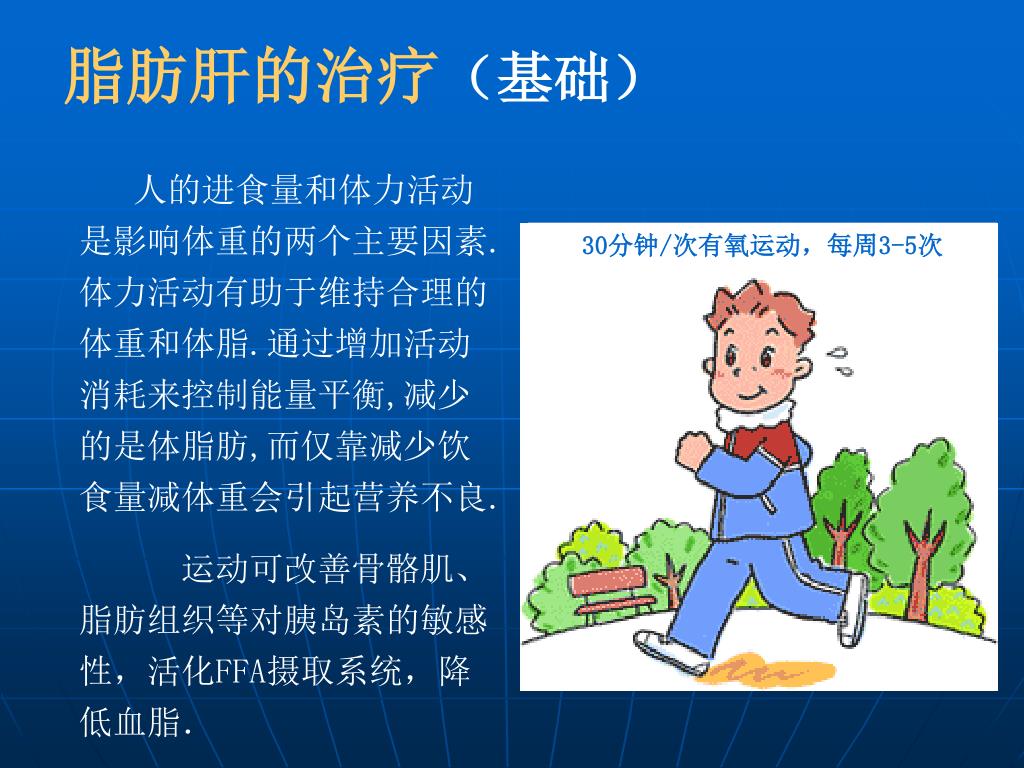 脂肪肝的治疗（基础）

人的进食量和体力活动是影响体重的两个主要因素.体力活动有助于维持合理的体重和体脂.通过增加活动消耗来控制能量平衡,减少的是体脂肪,而仅靠减少饮食量减体重会引起营养不良.

运动可改善骨骼肌、脂肪组织等对胰岛素的敏感性，活化FFA摄取系统，降低血脂.

30分钟/次有氧运动，每周3-5次